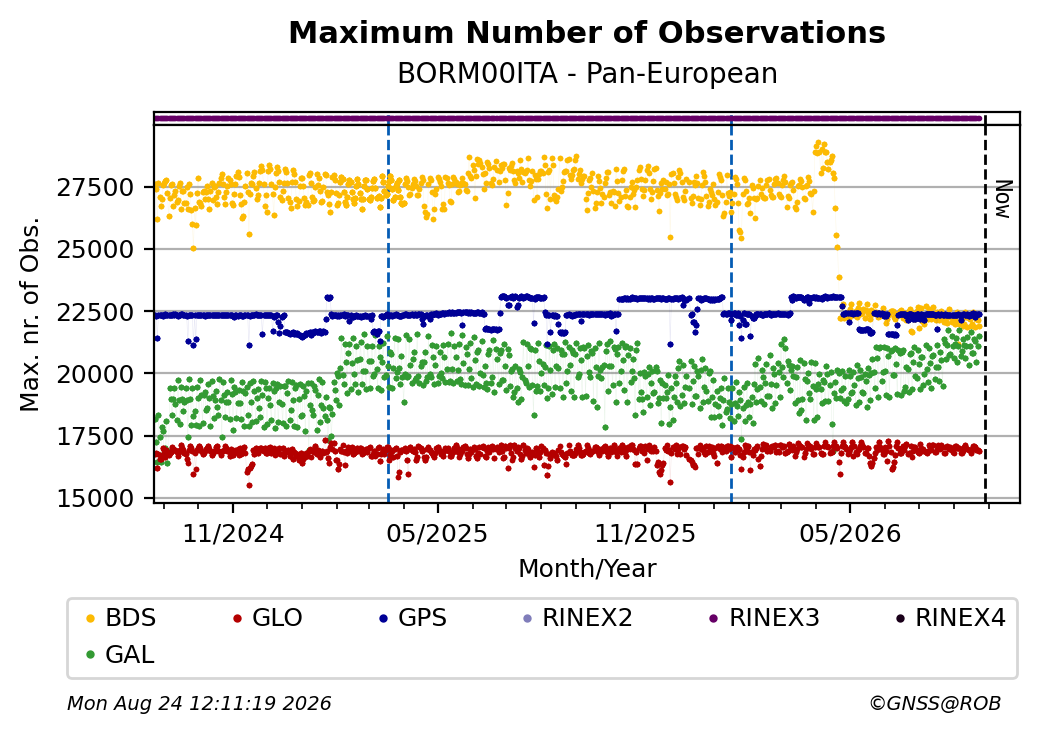 Maximum Number of Observations

BORM00ITA - Pan-European

Max. nr. of Obs.

27500
25000
22500
20000
17500
15000

Now

11/2024
05/2025
11/2025
05/2026

Month/Year

BDS
GLO
GPS
RINEX2
RINEX3
RINEX4
GAL

Mon Aug 24 12:11:19 2026

©GNSS@ROB